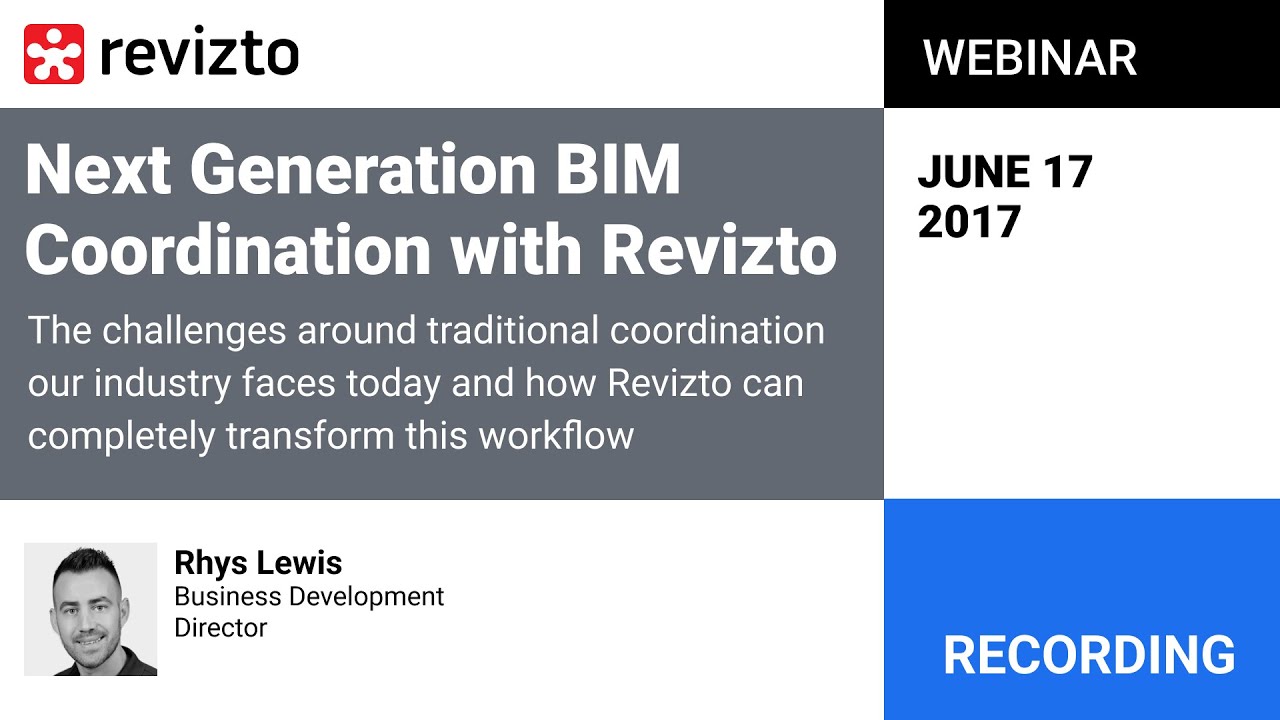 revizto

WEBINAR

Next Generation BIM Coordination with Revizto

The challenges around traditional coordination our industry faces today and how Revizto can completely transform this workflow

JUNE 17
2017

Rhys Lewis
Business Development Director

RECORDING